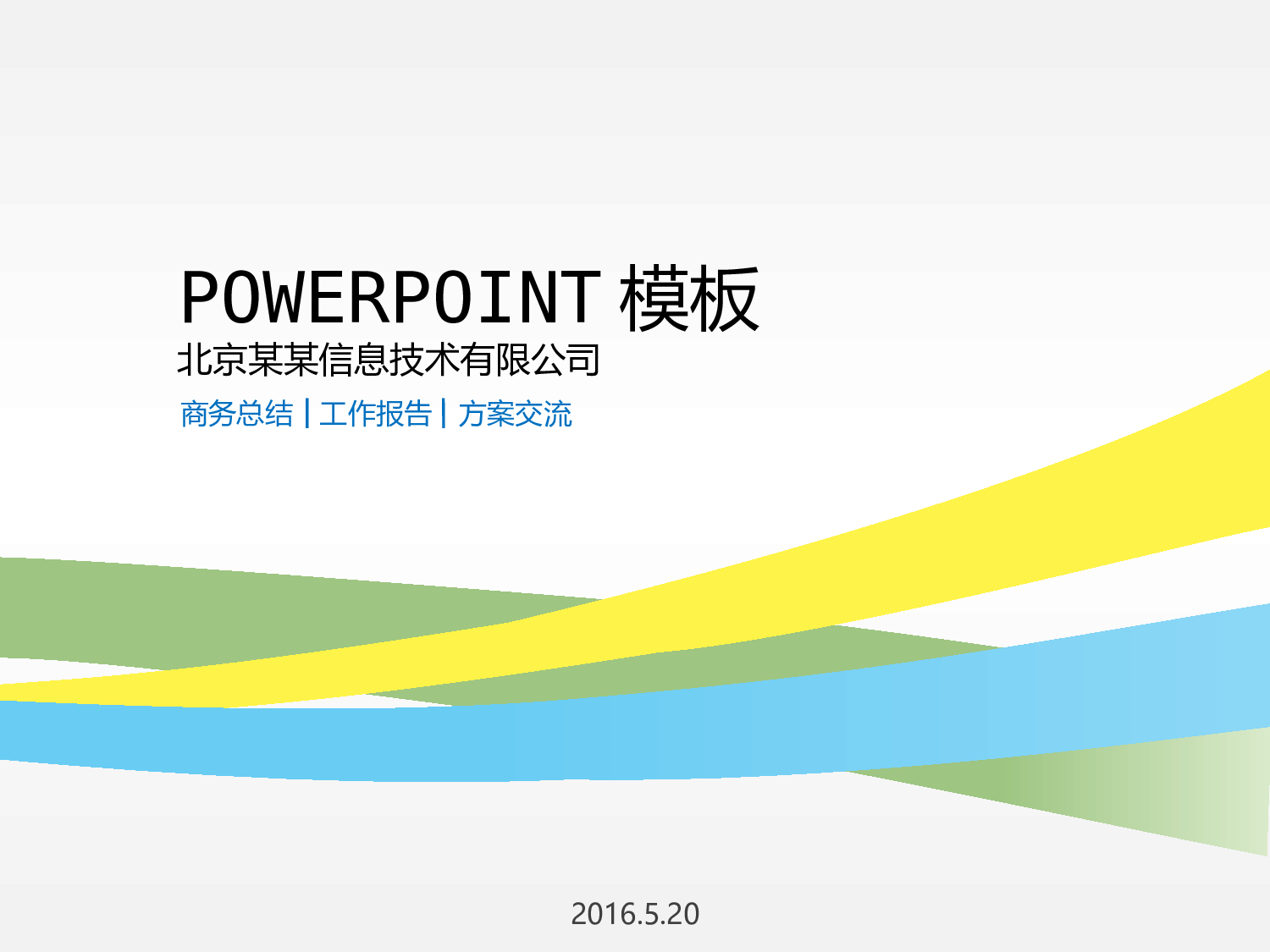 POWERPOINT 模板

北京某某信息技术有限公司

商务总结 | 工作报告 | 方案交流

2016.5.20